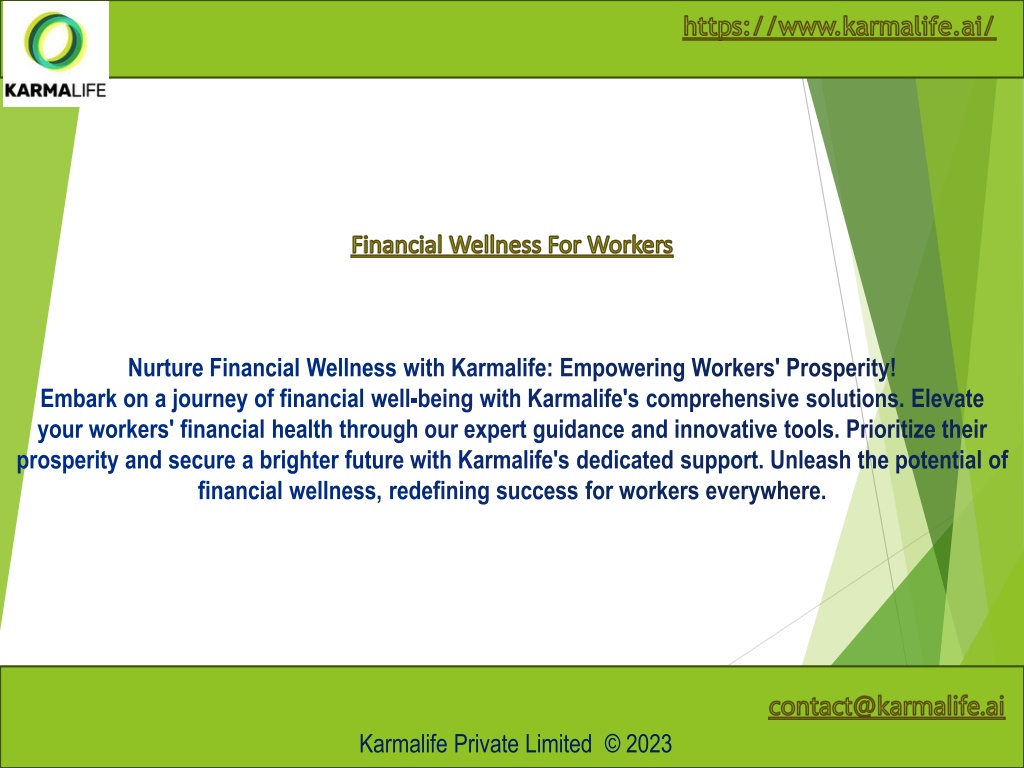 KARMALIFE

https://www.karmalife.ai/

Financial Wellness For Workers

Nurture Financial Wellness with Karmalife: Empowering Workers' Prosperity!
Embark on a journey of financial well-being with Karmalife's comprehensive solutions. Elevate your workers' financial health through our expert guidance and innovative tools. Prioritize their prosperity and secure a brighter future with Karmalife's dedicated support. Unleash the potential of financial wellness, redefining success for workers everywhere.

contact@karmalife.ai

Karmalife Private Limited © 2023